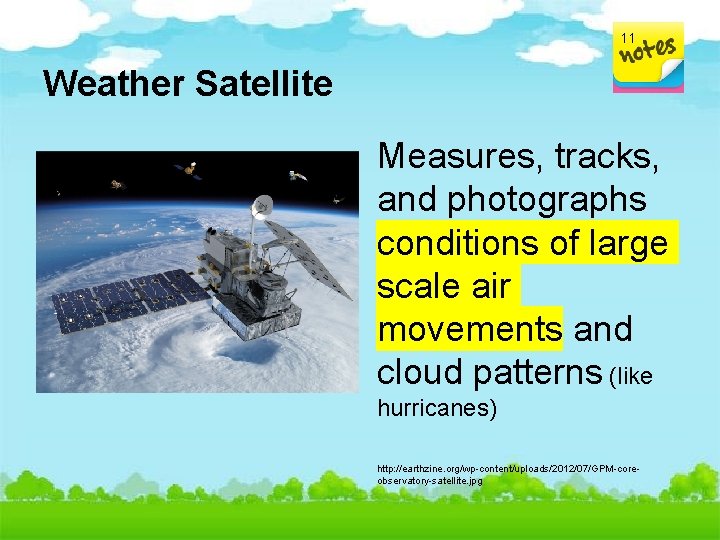 11
notes

Weather Satellite

Measures, tracks, and photographs conditions of large scale air movements and cloud patterns (like hurricanes)

http://earthzine.org/wp-content/uploads/2012/07/GPM-core-observatory-satellite.jpg